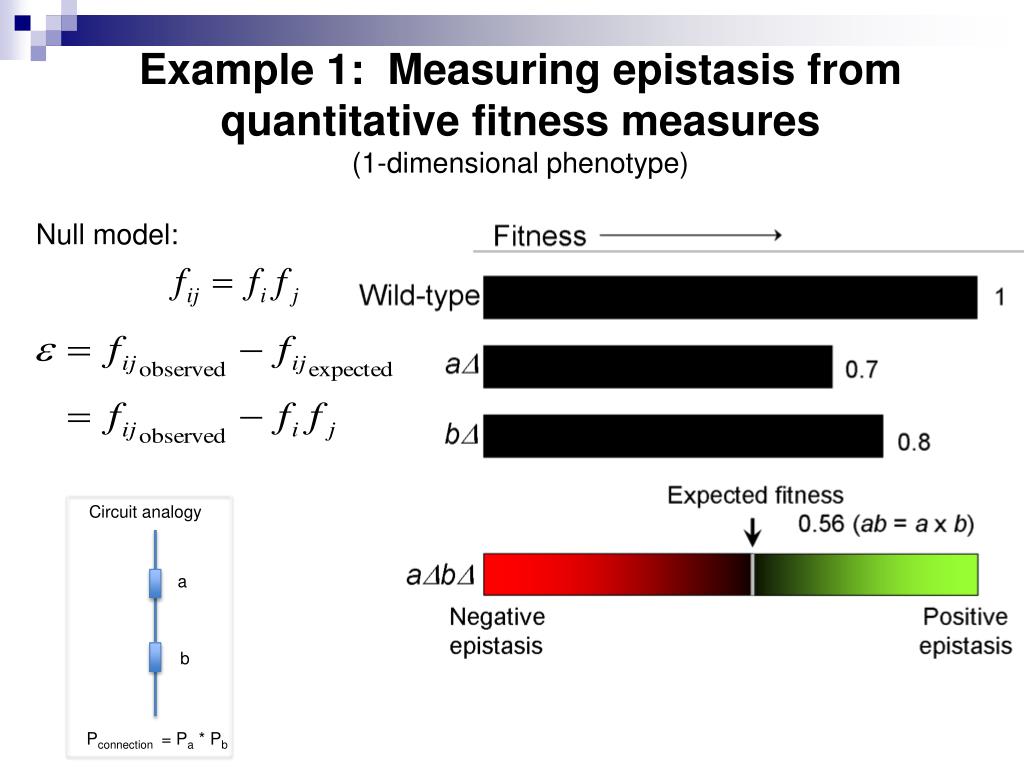 Example 1: Measuring epistasis from quantitative fitness measures
(1-dimensional phenotype)

Null model:

$f_{ij} = f_i f_j$

$\varepsilon = f_{ij_{\text{observed}}} - f_{ij_{\text{expected}}}$
$= f_{ij_{\text{observed}}} - f_i f_j$

Circuit analogy

a

b

$P_{connection} = P_a * P_b$

Fitness

Wild-type 1

$a\Delta$ 0.7

$b\Delta$ 0.8

Expected fitness
0.56 ($ab = a \times b$)

$a\Delta b\Delta$

Negative epistasis

Positive epistasis